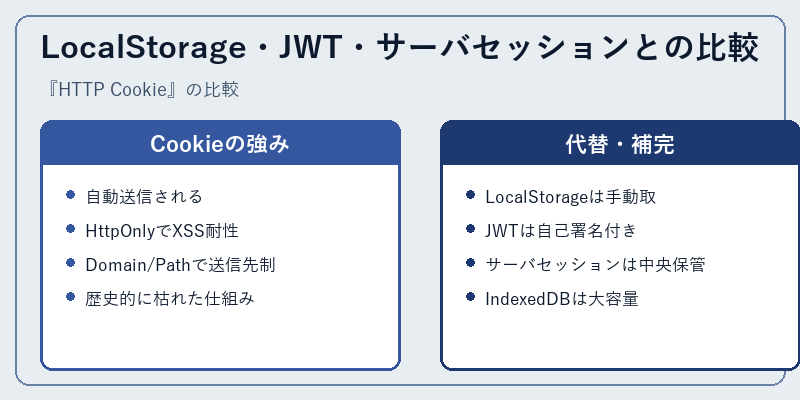 LocalStorage・JWT・サーバセッションとの比較

『HTTP Cookie』の比較

Cookieの強み

- 自動送信される
- HttpOnlyでXSS耐性
- Domain/Pathで送信先制
- 歴史的に枯れた仕組み

代替・補完

- LocalStorageは手動取
- JWTは自己署名付き
- サーバセッションは中央保管
- IndexedDBは大容量